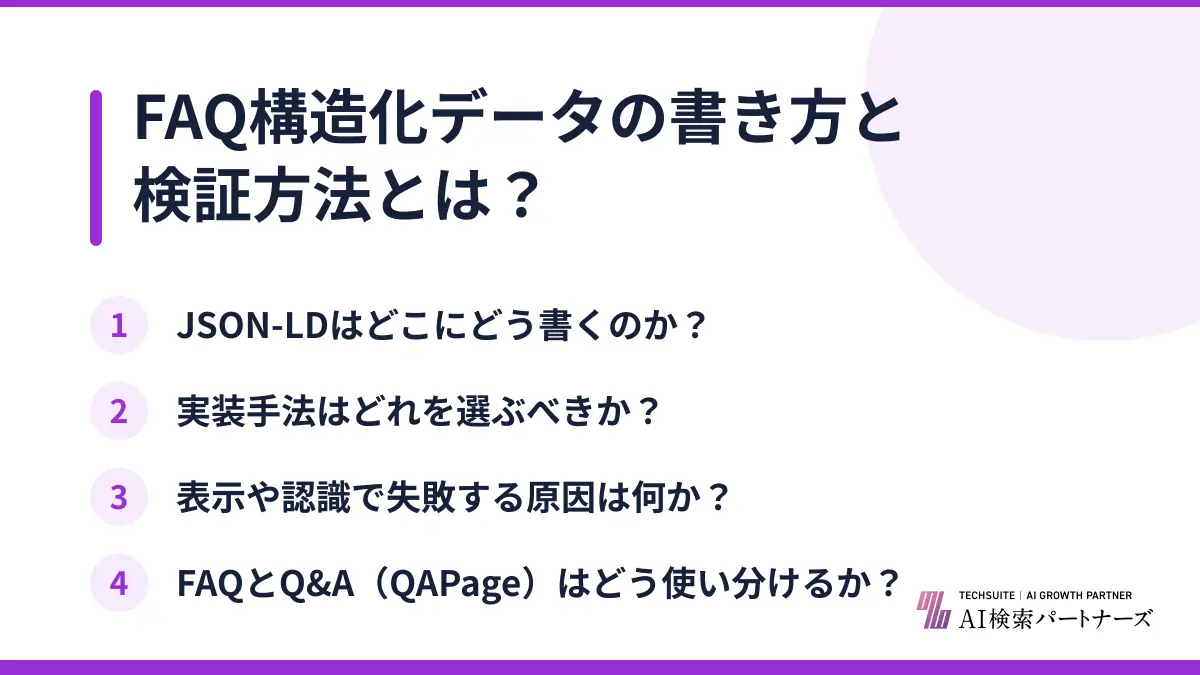 FAQ構造化データの書き方と検証方法とは？

1 JSON-LDはどこにどう書くのか？

2 実装手法はどれを選ぶべきか？

3 表示や認識で失敗する原因は何か？

4 FAQとQ&A（QAPage）はどう使い分けるか？

TECHSUITE | AI GROWTH PARTNER
AI検索パートナーズ